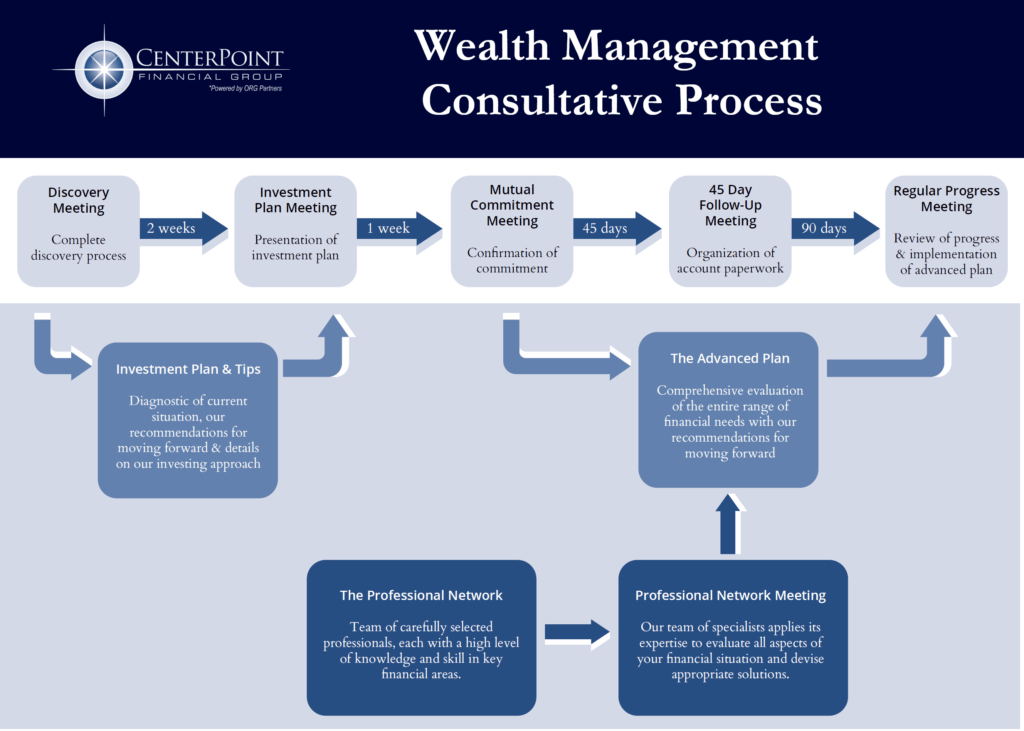 CENTERPOINT
FINANCIAL GROUP
*Powered by ORG Partners

Wealth Management Consultative Process

Discovery Meeting
Complete discovery process

2 weeks

Investment Plan Meeting
Presentation of investment plan

1 week

Mutual Commitment Meeting
Confirmation of commitment

45 days

45 Day Follow-Up Meeting
Organization of account paperwork

90 days

Regular Progress Meeting
Review of progress & implementation of advanced plan

Investment Plan & Tips
Diagnostic of current situation, our recommendations for moving forward & details on our investing approach

The Advanced Plan
Comprehensive evaluation of the entire range of financial needs with our recommendations for moving forward

The Professional Network
Team of carefully selected professionals, each with a high level of knowledge and skill in key financial areas.

Professional Network Meeting
Our team of specialists applies its expertise to evaluate all aspects of your financial situation and devise appropriate solutions.